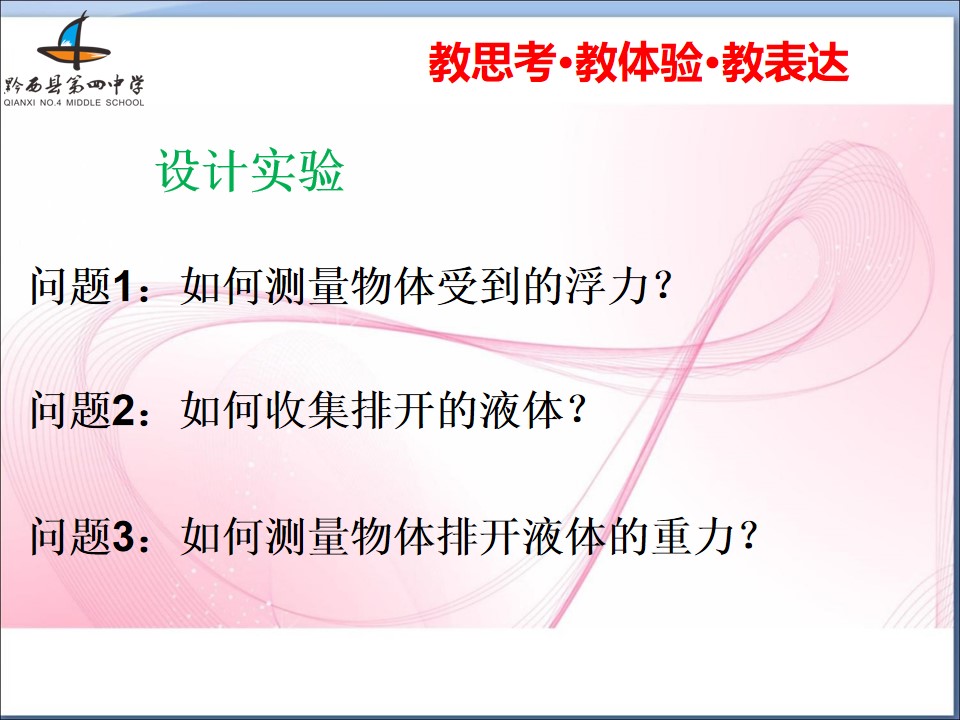 黔西县第四中学
QIANXI NO.4 MIDDLE SCHOOL

教思考•教体验•教表达

设计实验

问题1：如何测量物体受到的浮力？

问题2：如何收集排开的液体？

问题3：如何测量物体排开液体的重力？